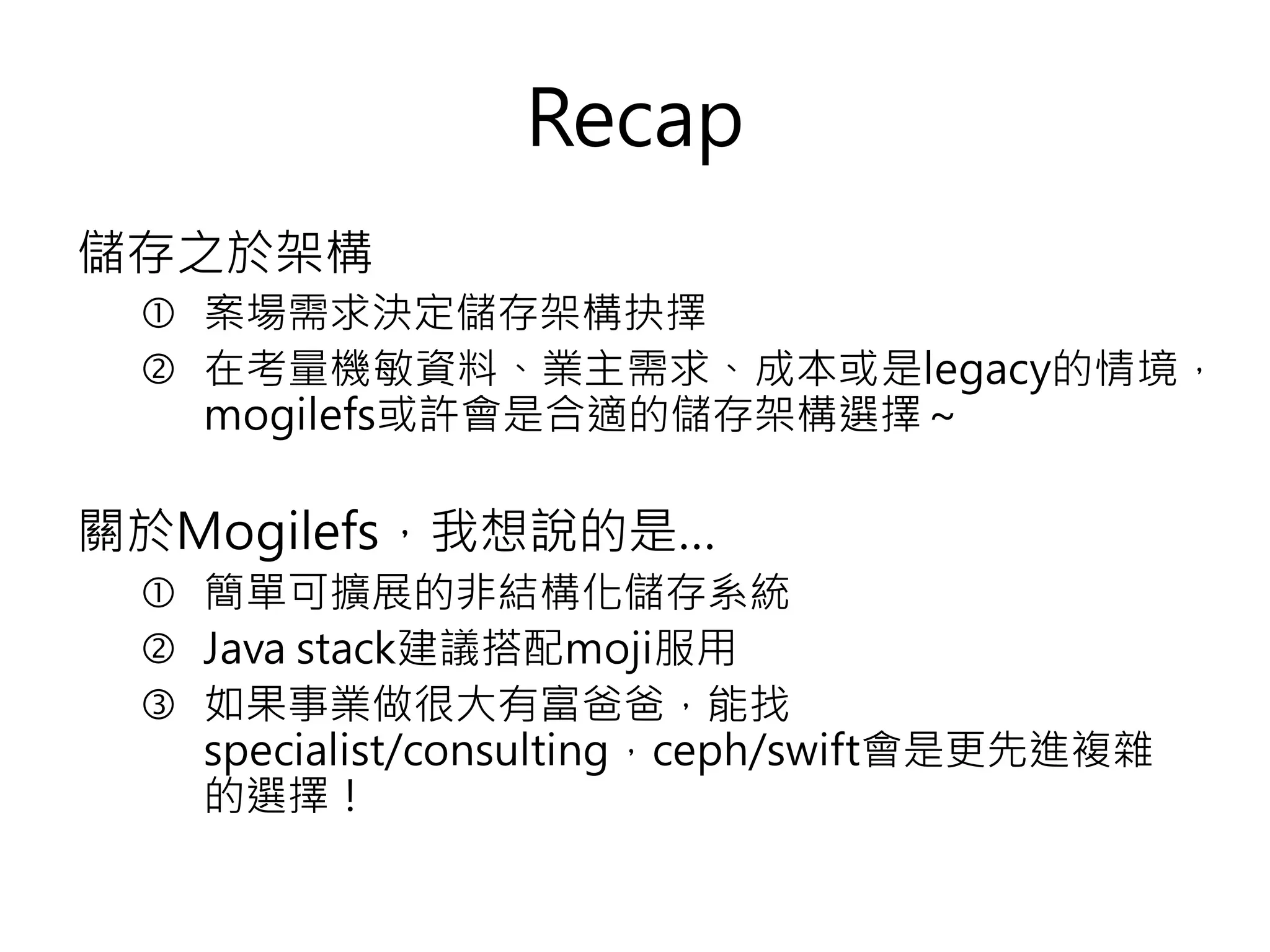 Recap

儲存之於架構

① 案場需求決定儲存架構抉擇

② 在考量機敏資料、業主需求、成本或是legacy的情境，mogilefs或許會是合適的儲存架構選擇~

關於Mogilefs，我想說的是...

① 簡單可擴展的非結構化儲存系統

② Java stack建議搭配moji服用

③ 如果事業做很大有富爸爸，能找specialist/consulting，ceph/swift會是更先進複雜的選擇！